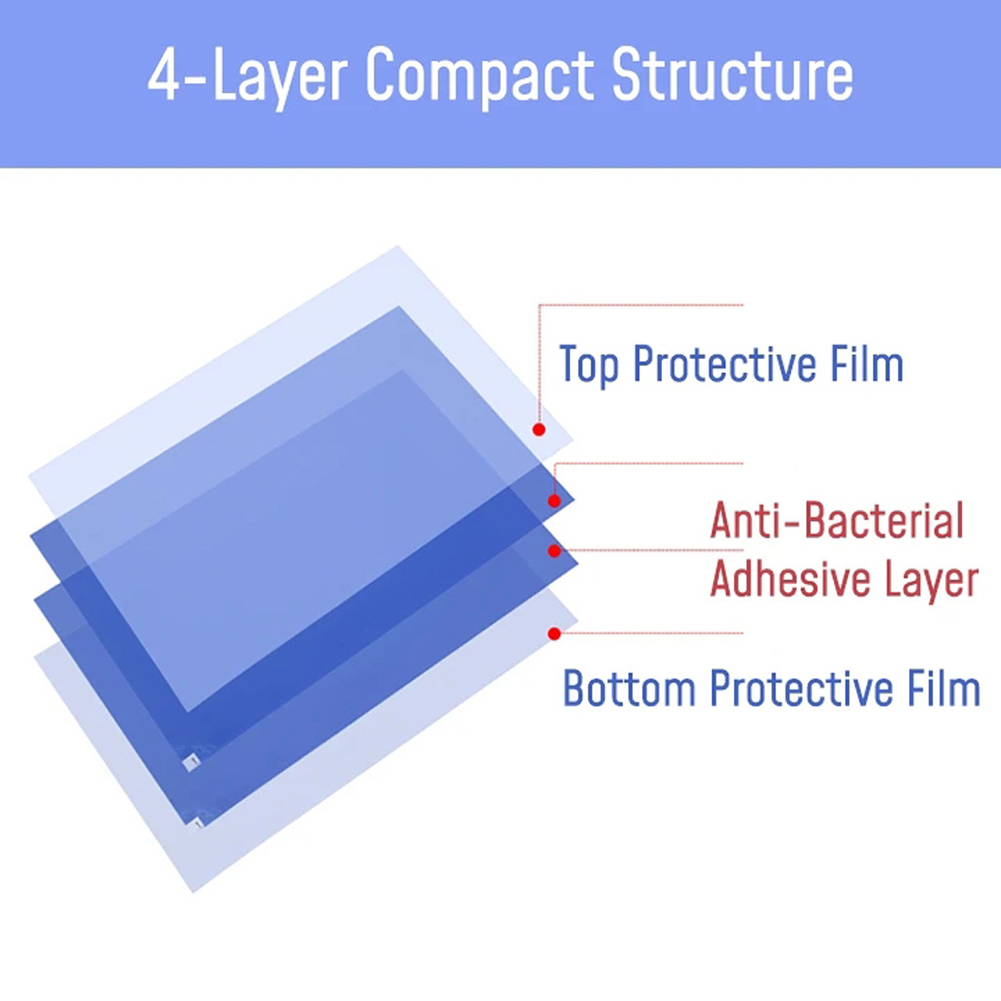 4-Layer Compact Structure

Top Protective Film

Anti-Bacterial Adhesive Layer

Bottom Protective Film